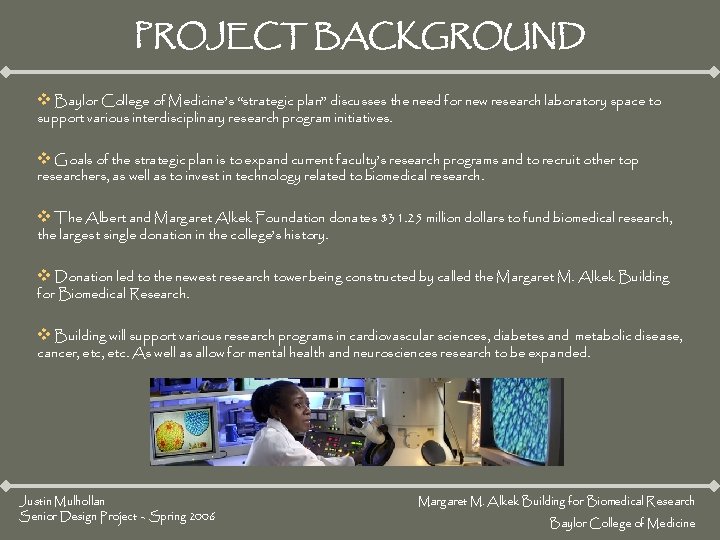 PROJECT BACKGROUND

❖ Baylor College of Medicine's "strategic plan" discusses the need for new research laboratory space to support various interdisciplinary research program initiatives.

❖ Goals of the strategic plan is to expand current faculty's research programs and to recruit other top researchers, as well as to invest in technology related to biomedical research.

❖ The Albert and Margaret Alkek Foundation donates $31.25 million dollars to fund biomedical research, the largest single donation in the college's history.

❖ Donation led to the newest research tower being constructed by called the Margaret M. Alkek Building for Biomedical Research.

❖ Building will support various research programs in cardiovascular sciences, diabetes and metabolic disease, cancer, etc, etc. As well as allow for mental health and neurosciences research to be expanded.

Justin Mulhollan
Senior Design Project - Spring 2006

Margaret M. Alkek Building for Biomedical Research
Baylor College of Medicine